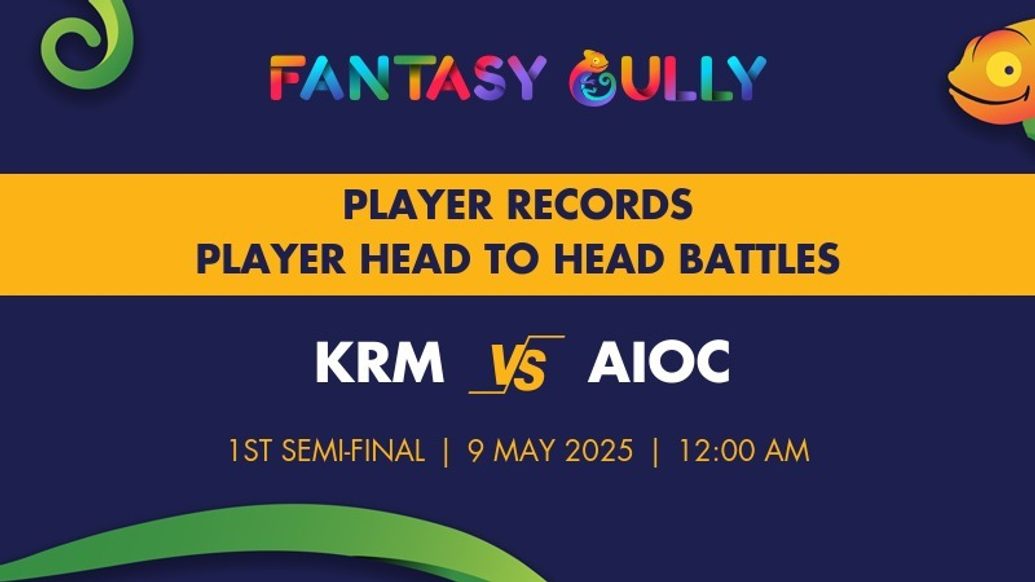 FANTASY GULLY

PLAYER RECORDS
PLAYER HEAD TO HEAD BATTLES

KRM VS AIOC

1ST SEMI-FINAL | 9 MAY 2025 | 12:00 AM